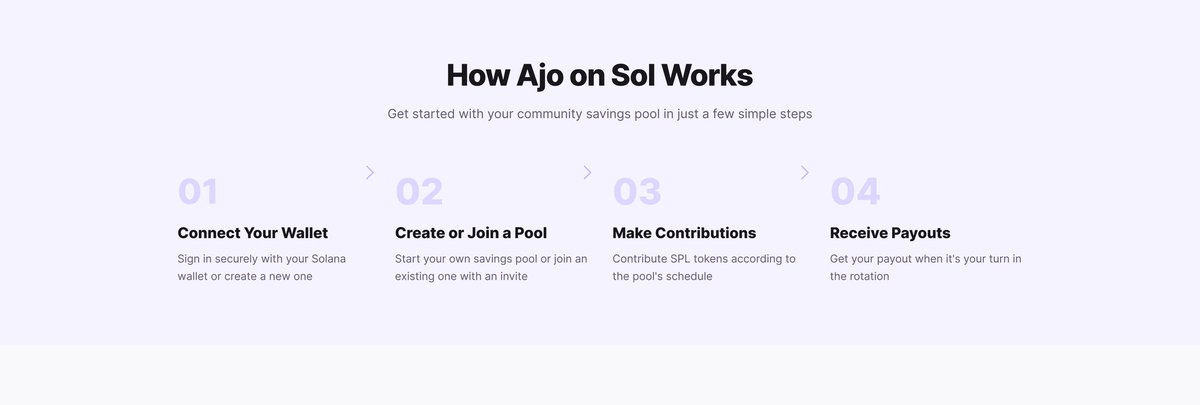 How Ajo on Sol Works

Get started with your community savings pool in just a few simple steps

01

Connect Your Wallet

Sign in securely with your Solana wallet or create a new one

02

Create or Join a Pool

Start your own savings pool or join an existing one with an invite

03

Make Contributions

Contribute SPL tokens according to the pool's schedule

04

Receive Payouts

Get your payout when it's your turn in the rotation